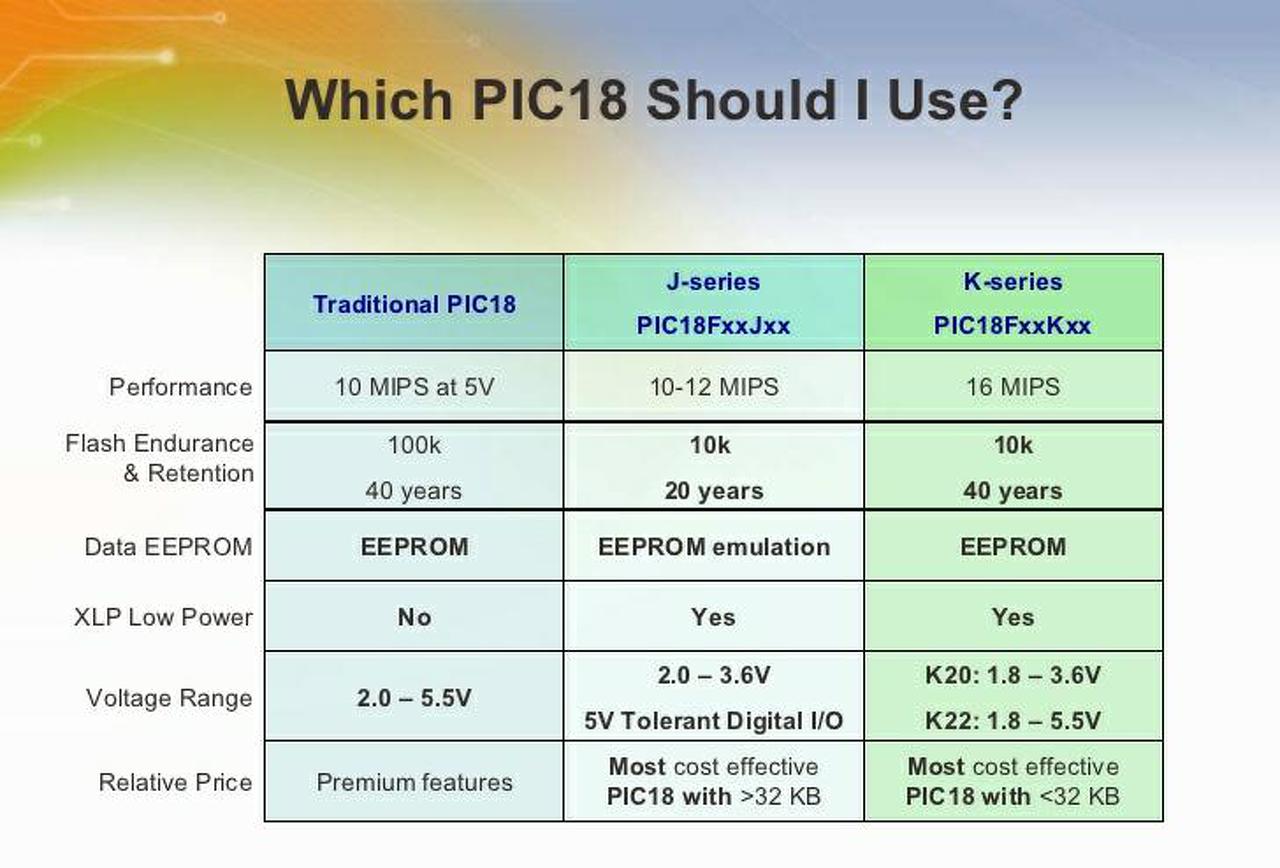 Which PIC18 Should I Use?

| | Traditional PIC18 | J-series PIC18FxxJxx | K-series PIC18FxxKxx |
|---|---|---|---|
| Performance | 10 MIPS at 5V | 10-12 MIPS | 16 MIPS |
| Flash Endurance & Retention | 100k 40 years | 10k 20 years | 10k 40 years |
| Data EEPROM | EEPROM | EEPROM emulation | EEPROM |
| XLP Low Power | No | Yes | Yes |
| Voltage Range | 2.0 – 5.5V | 2.0 – 3.6V 5V Tolerant Digital I/O | K20: 1.8 – 3.6V K22: 1.8 – 5.5V |
| Relative Price | Premium features | Most cost effective PIC18 with >32 KB | Most cost effective PIC18 with <32 KB |